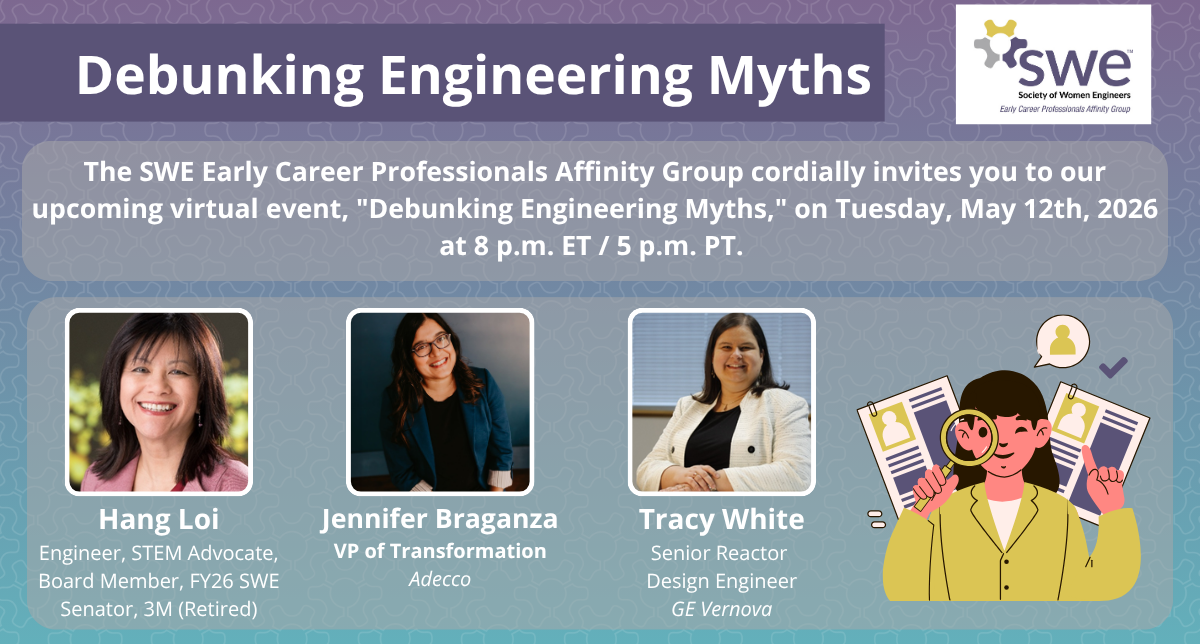 Debunking Engineering Myths

swe
Society of Women Engineers
Early Career Professionals Affinity Group

The SWE Early Career Professionals Affinity Group cordially invites you to our upcoming virtual event, "Debunking Engineering Myths," on Tuesday, May 12th, 2026 at 8 p.m. ET / 5 p.m. PT.

Hang Loi
Engineer, STEM Advocate, Board Member, FY26 SWE Senator, 3M (Retired)

Jennifer Braganza
VP of Transformation
Adecco

Tracy White
Senior Reactor Design Engineer
GE Vernova